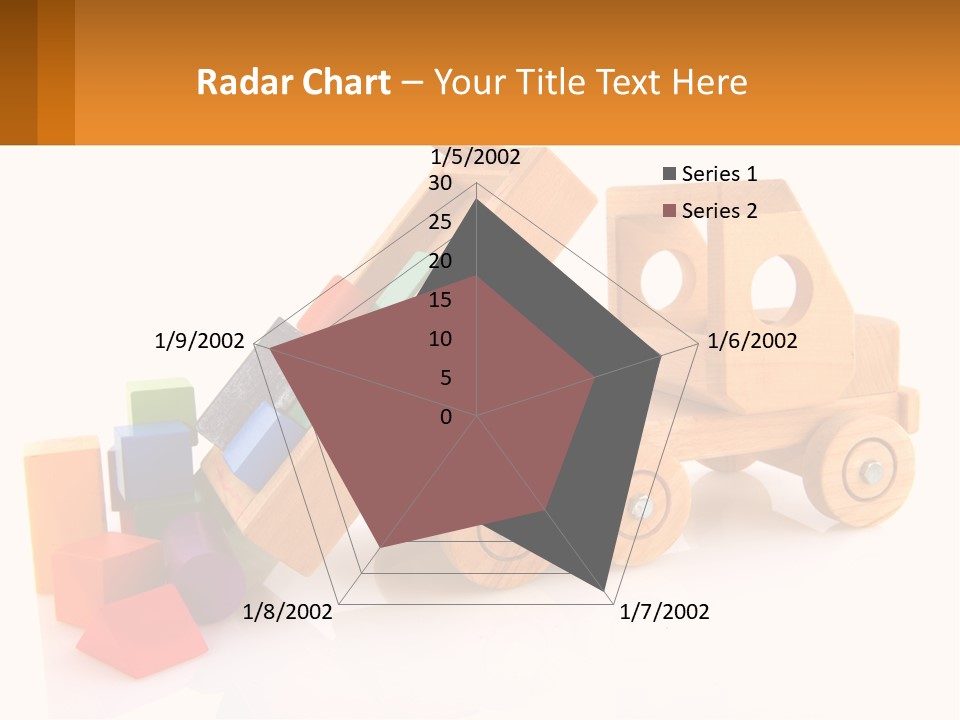 Radar Chart – Your Title Text Here

1/5/2002
30
25
20
15
10
5
0
1/6/2002
1/7/2002
1/8/2002
1/9/2002

Series 1
Series 2